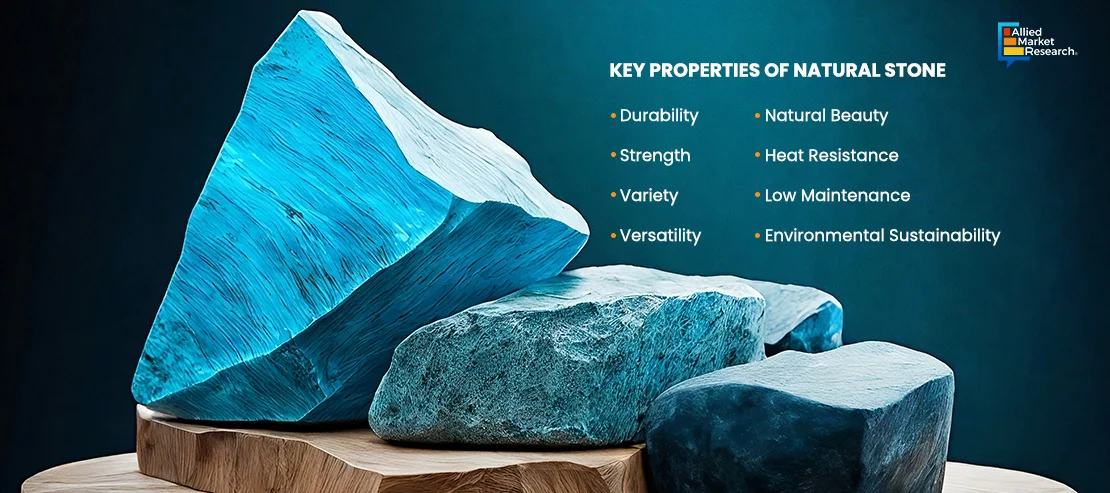 Allied Market Research

KEY PROPERTIES OF NATURAL STONE

• Durability
• Strength
• Variety
• Versatility

• Natural Beauty
• Heat Resistance
• Low Maintenance
• Environmental Sustainability